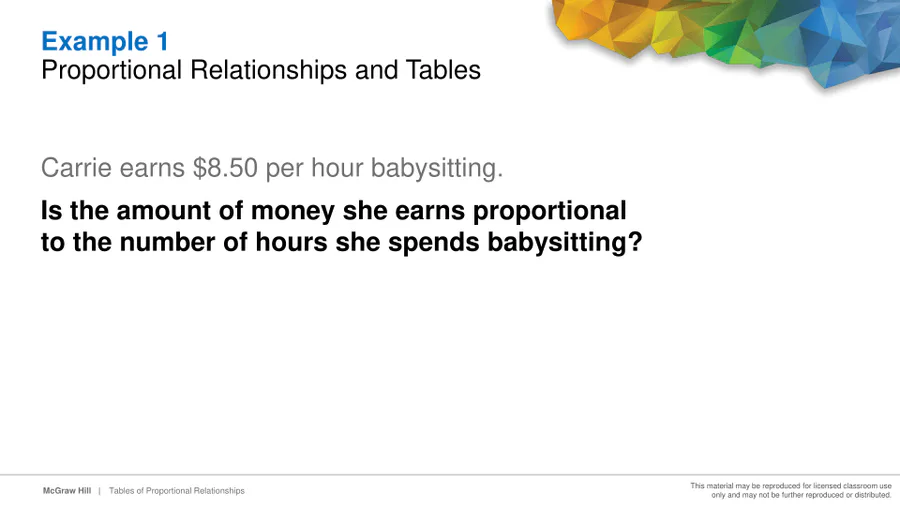 Example 1
Proportional Relationships and Tables

Carrie earns \$8.50 per hour babysitting.

Is the amount of money she earns proportional to the number of hours she spends babysitting?

McGraw Hill | Tables of Proportional Relationships

This material may be reproduced for licensed classroom use only and may not be further reproduced or distributed.